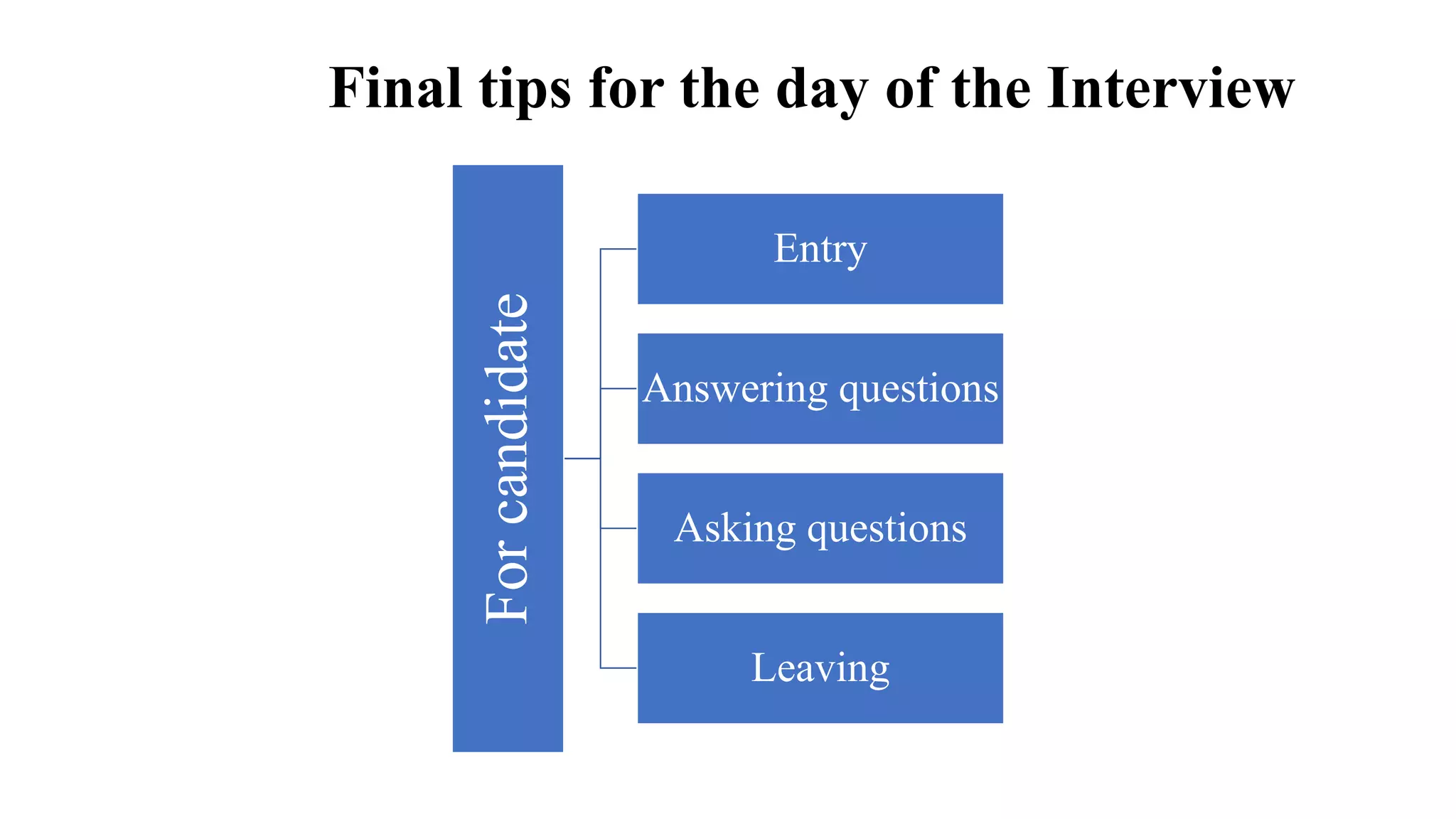 Final tips for the day of the Interview

For candidate

Entry

Answering questions

Asking questions

Leaving